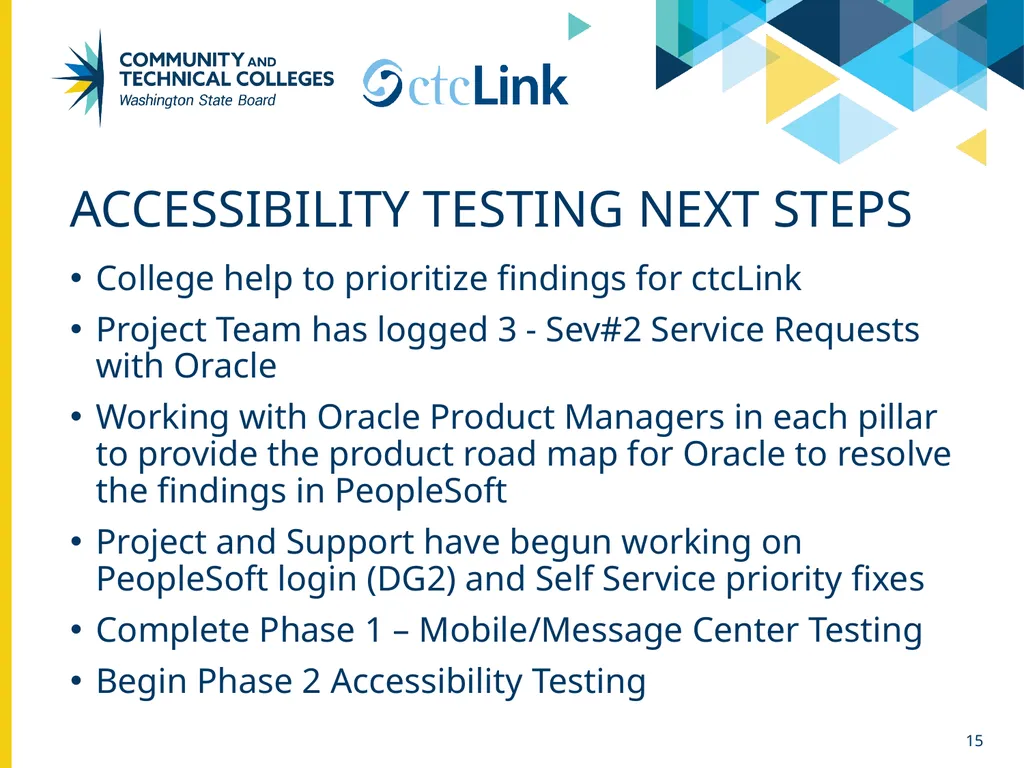 COMMUNITY AND TECHNICAL COLLEGES
Washington State Board

ctcLink

ACCESSIBILITY TESTING NEXT STEPS

• College help to prioritize findings for ctcLink
• Project Team has logged 3 - Sev#2 Service Requests with Oracle
• Working with Oracle Product Managers in each pillar to provide the product road map for Oracle to resolve the findings in PeopleSoft
• Project and Support have begun working on PeopleSoft login (DG2) and Self Service priority fixes
• Complete Phase 1 – Mobile/Message Center Testing
• Begin Phase 2 Accessibility Testing

15